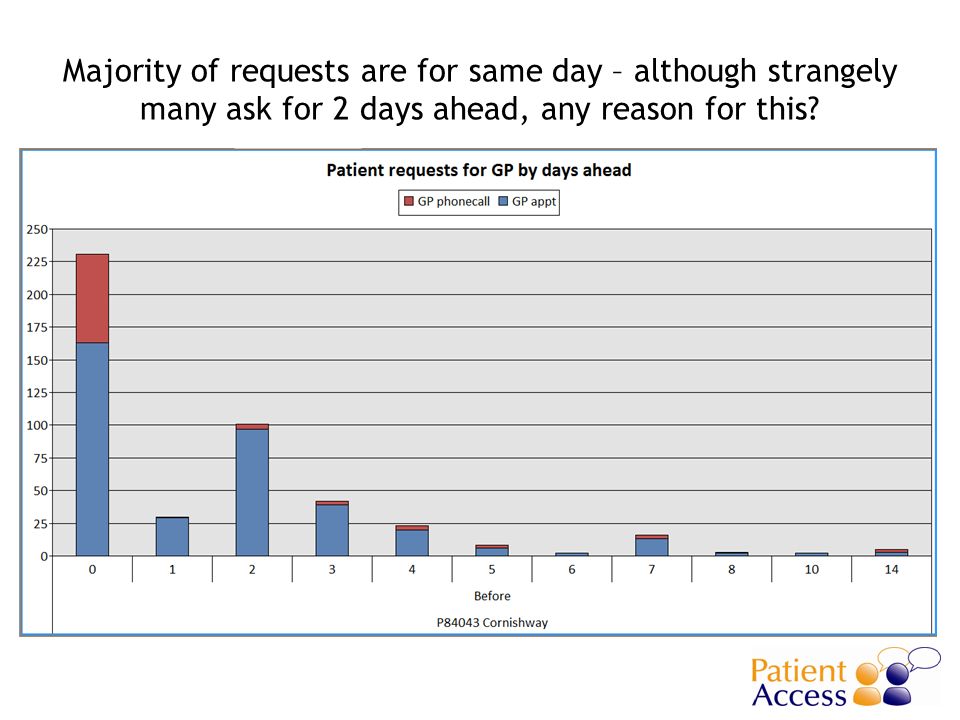 Majority of requests are for same day – although strangely many ask for 2 days ahead, any reason for this?

Patient requests for GP by days ahead

GP phonecall
GP appt

250
225
200
175
150
125
100
75
50
25
0

0
1
2
3
4
5
6
7
8
10
14

Before

P84043 Cornishway

Patient Access